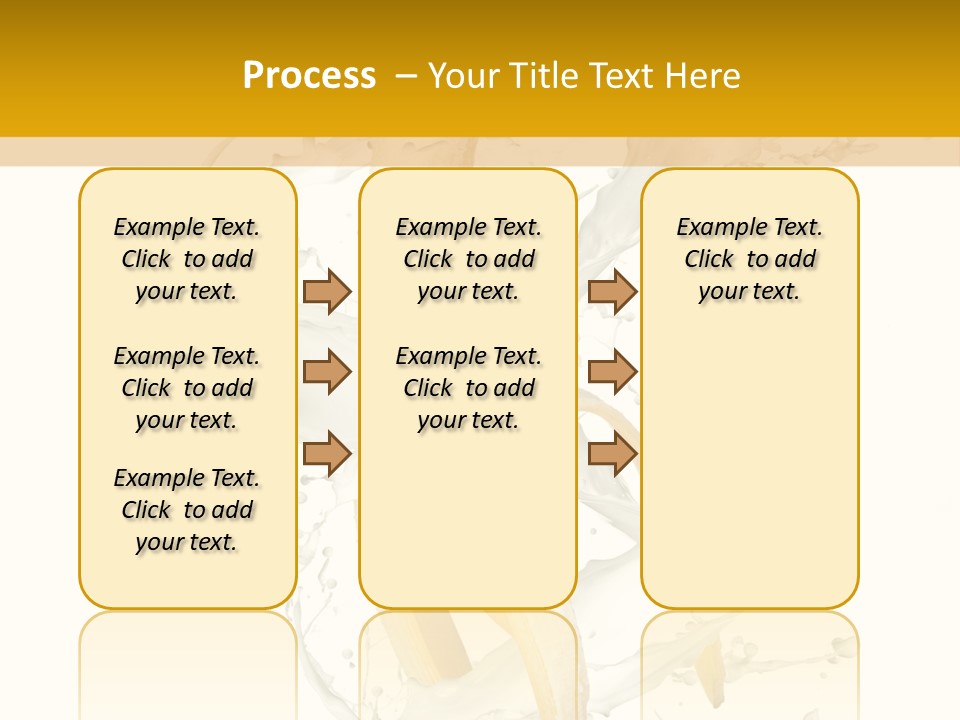 Process – Your Title Text Here

Example Text. Click to add your text.

Example Text. Click to add your text.

Example Text. Click to add your text.

Example Text. Click to add your text.

Example Text. Click to add your text.

Example Text. Click to add your text.